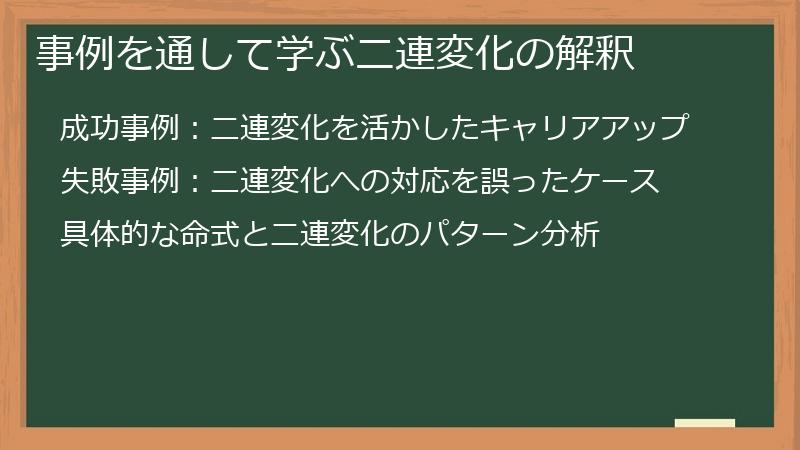 事例を通して学ぶ二連変化の解釈

成功事例：二連変化を活かしたキャリアアップ

失敗事例：二連変化への対応を誤ったケース

具体的な命式と二連変化のパターン分析